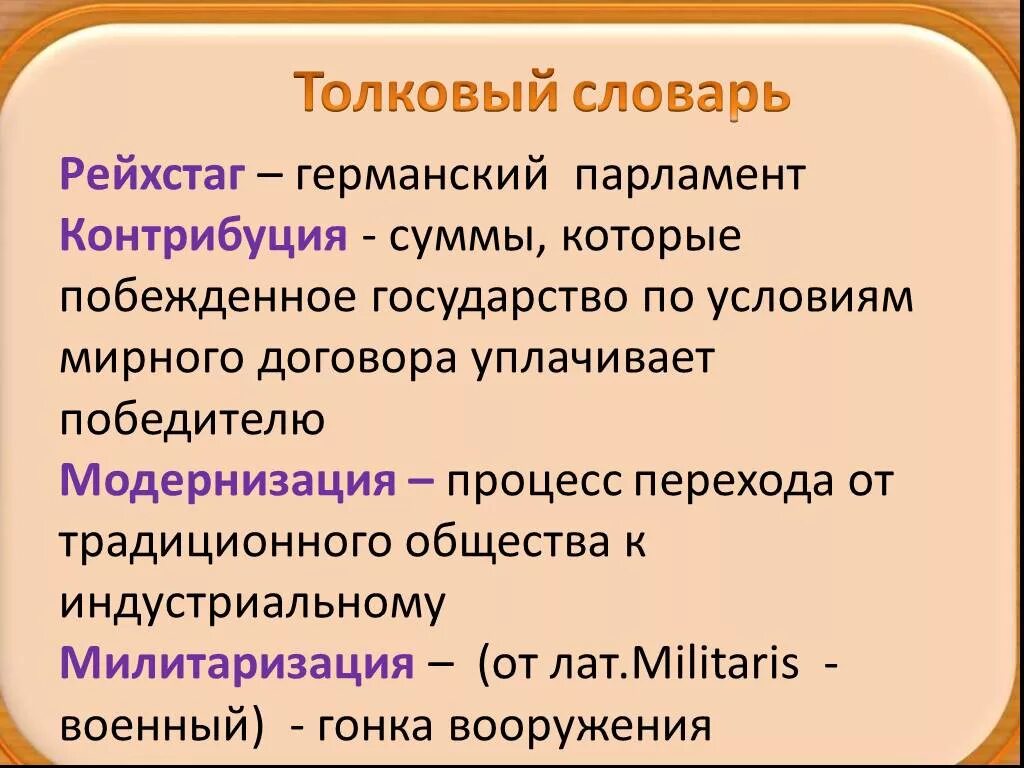 Толковый словарь

Рейхстаг – германский парламент

Контрибуция - суммы, которые побежденное государство по условиям мирного договора уплачивает победителю

Модернизация – процесс перехода от традиционного общества к индустриальному

Милитаризация – (от лат.Militaris - военный) - гонка вооружения